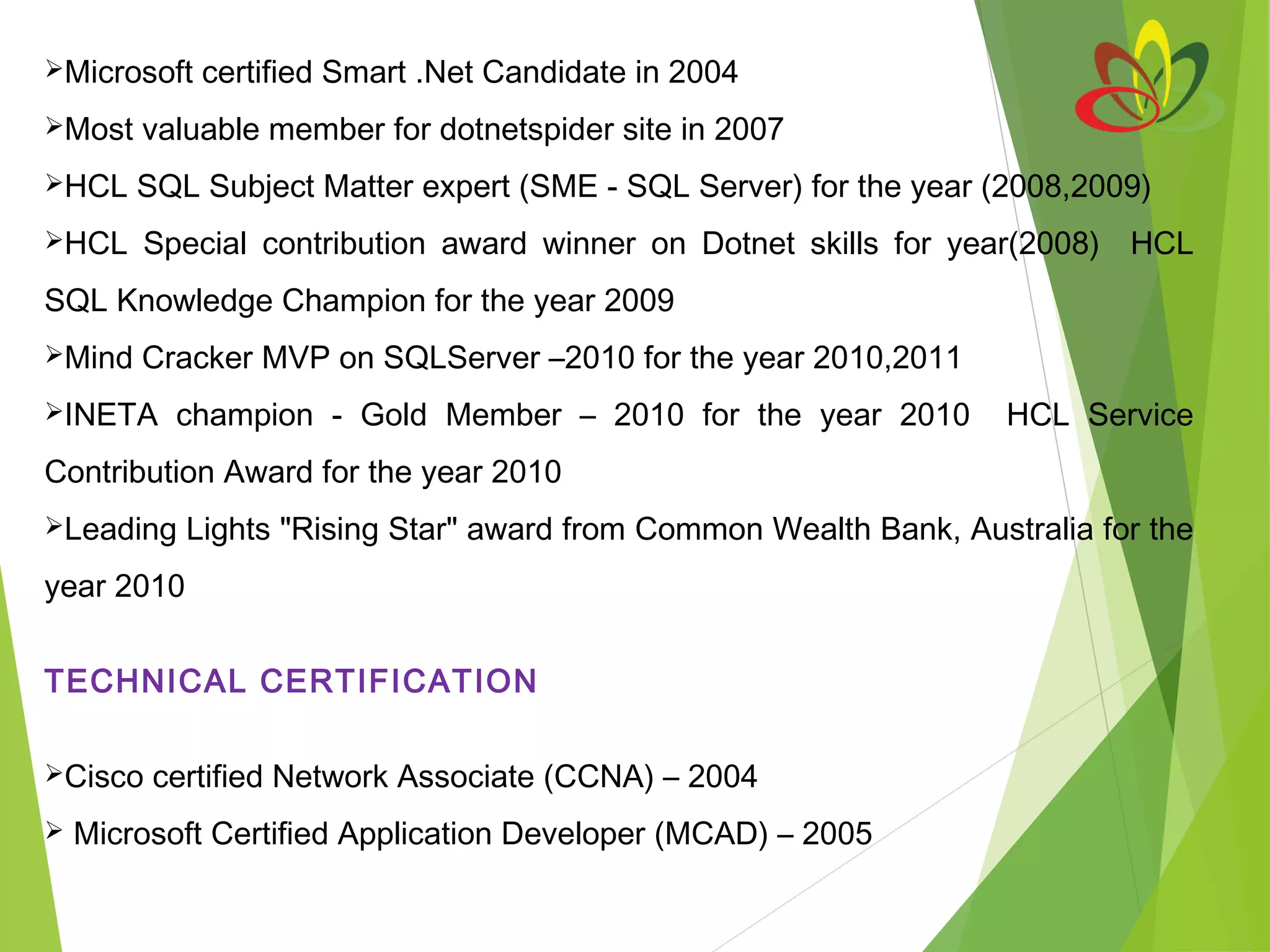 ➢Microsoft certified Smart .Net Candidate in 2004

➢Most valuable member for dotnetspider site in 2007

➢HCL SQL Subject Matter expert (SME - SQL Server) for the year (2008,2009)

➢HCL Special contribution award winner on Dotnet skills for year(2008) HCL SQL Knowledge Champion for the year 2009

➢Mind Cracker MVP on SQLServer –2010 for the year 2010,2011

➢INETA champion - Gold Member – 2010 for the year 2010 HCL Service Contribution Award for the year 2010

➢Leading Lights "Rising Star" award from Common Wealth Bank, Australia for the year 2010

TECHNICAL CERTIFICATION

➢Cisco certified Network Associate (CCNA) – 2004

➢ Microsoft Certified Application Developer (MCAD) – 2005